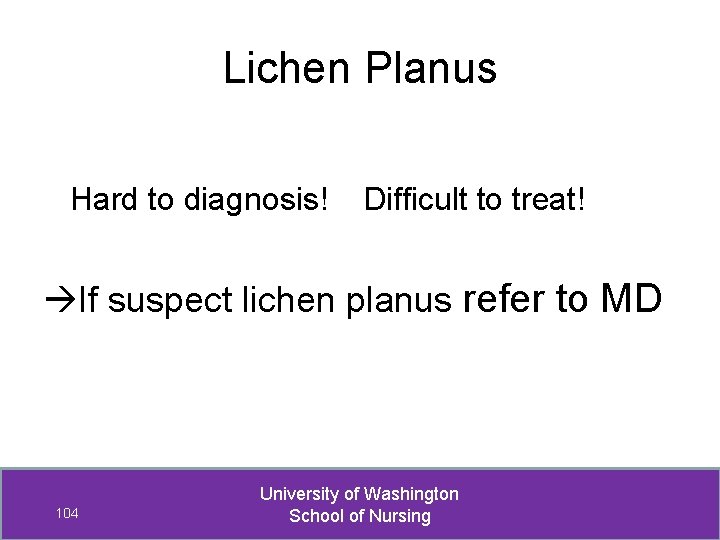 Lichen Planus

Hard to diagnosis! Difficult to treat!

→If suspect lichen planus refer to MD

104

University of Washington
School of Nursing